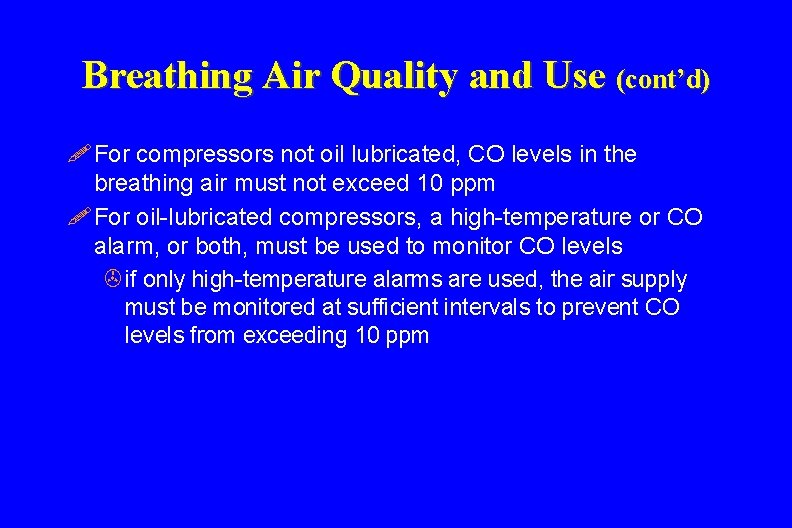 Breathing Air Quality and Use (cont’d)

For compressors not oil lubricated, CO levels in the breathing air must not exceed 10 ppm

For oil-lubricated compressors, a high-temperature or CO alarm, or both, must be used to monitor CO levels

if only high-temperature alarms are used, the air supply must be monitored at sufficient intervals to prevent CO levels from exceeding 10 ppm